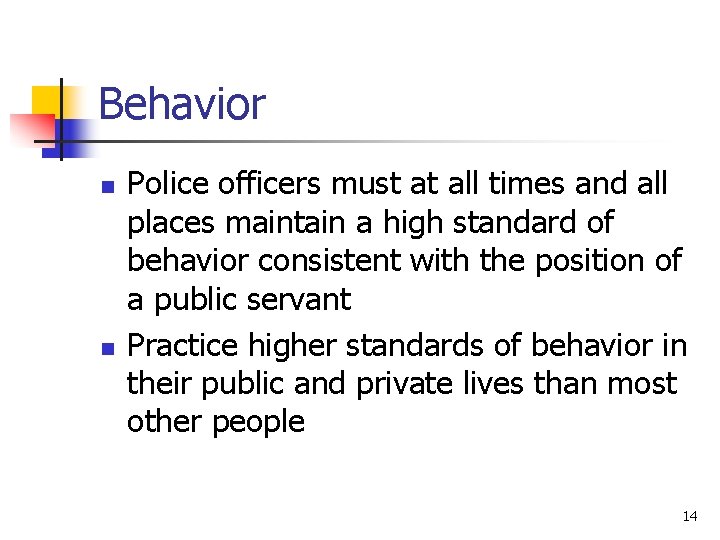 Behavior

- Police officers must at all times and all places maintain a high standard of behavior consistent with the position of a public servant
- Practice higher standards of behavior in their public and private lives than most other people

14